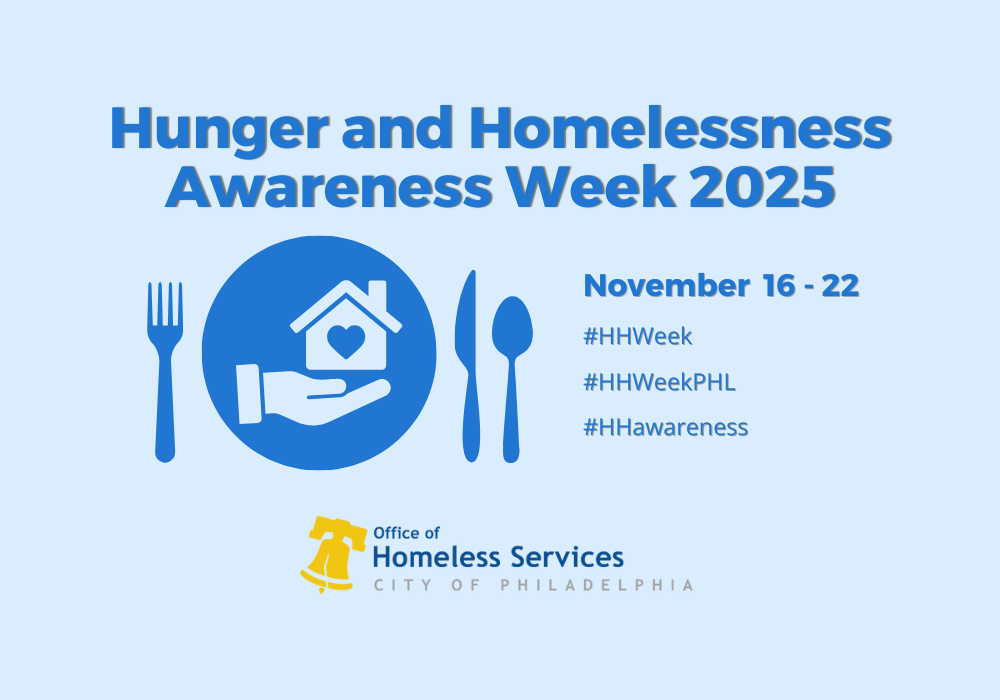 Hunger and Homelessness Awareness Week 2025

November 16 - 22

#HHWeek

#HHWeekPHL

#HHawareness

Office of
Homeless Services
CITY OF PHILADELPHIA